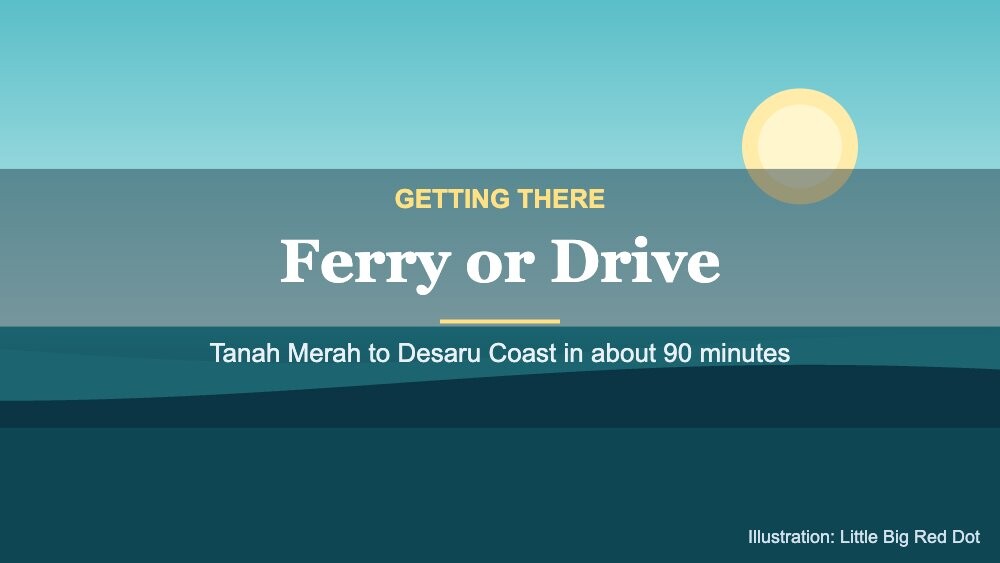 GETTING THERE

Ferry or Drive

Tanah Merah to Desaru Coast in about 90 minutes

Illustration: Little Big Red Dot